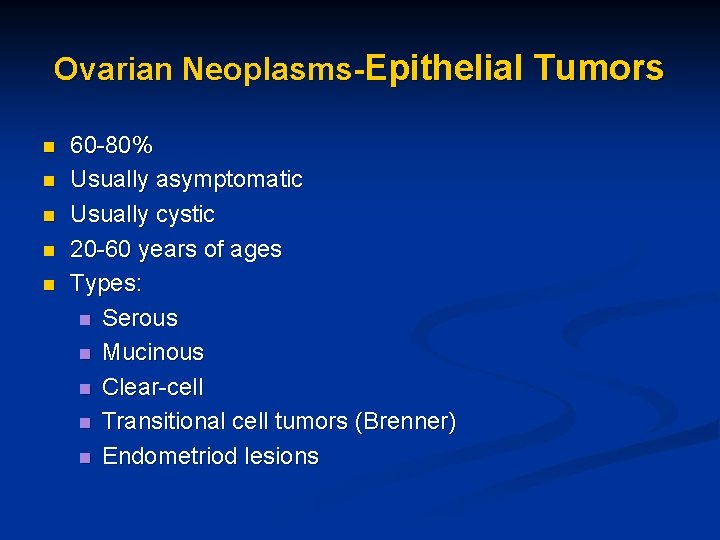 Ovarian Neoplasms-Epithelial Tumors

- 60-80%
- Usually asymptomatic
- Usually cystic
- 20-60 years of ages
- Types:
  - Serous
  - Mucinous
  - Clear-cell
  - Transitional cell tumors (Brenner)
  - Endometriod lesions